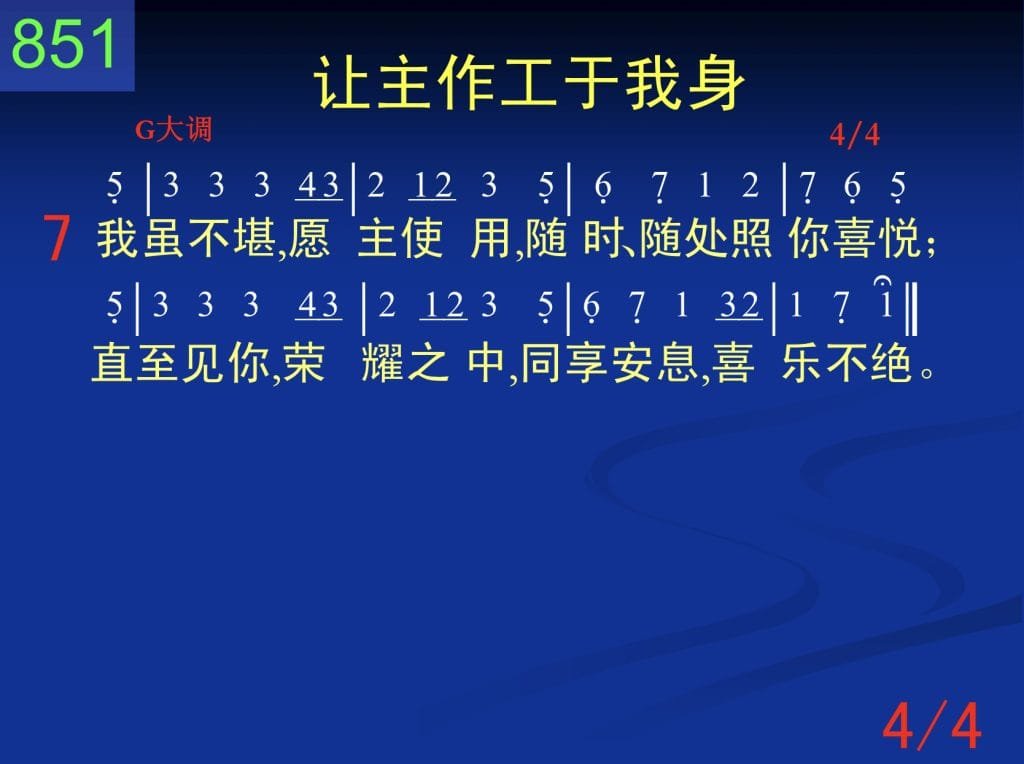 851

让主作工于我身

G大调

4/4

5 | 3 3 3 43 | 2 12 3 5 | 6 7 1 2 | 7 6 5

7 我虽不堪,愿 主使 用,随 时、随处照 你喜悦；

5 | 3 3 3 43 | 2 12 3 5 | 6 7 1 32 | 1 7 1 ‖

直至见你,荣 耀之 中,同享安息,喜 乐不绝。

4/4